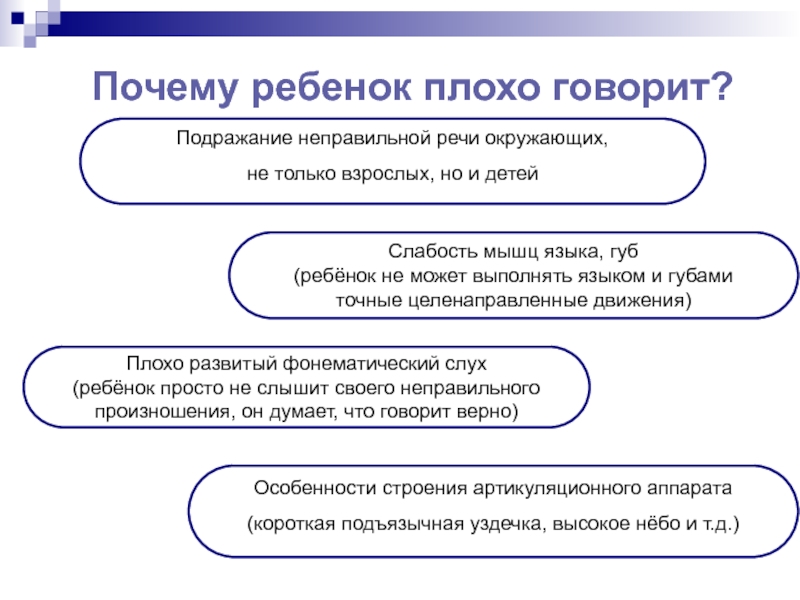 Почему ребенок плохо говорит?

Подражание неправильной речи окружающих,
не только взрослых, но и детей

Слабость мышц языка, губ
(ребёнок не может выполнять языком и губами точные целенаправленные движения)

Плохо развитый фонематический слух
(ребёнок просто не слышит своего неправильного произношения, он думает, что говорит верно)

Особенности строения артикуляционного аппарата
(короткая подъязычная уздечка, высокое нёбо и т.д.)